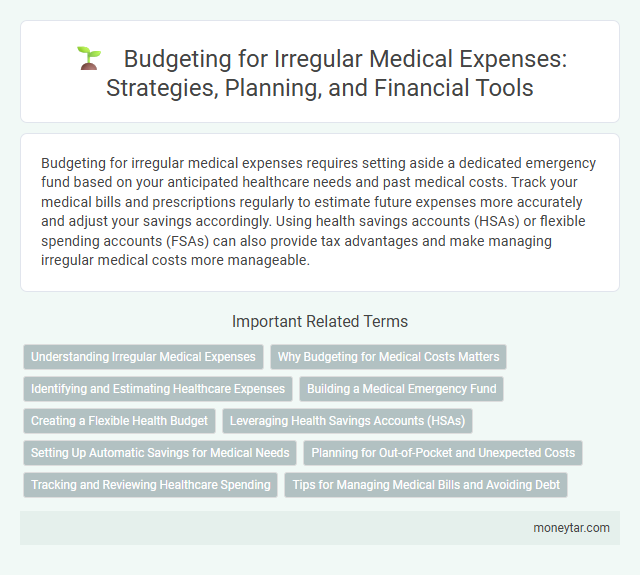 Budgeting for Irregular Medical Expenses: Strategies, Planning, and Financial Tools

Budgeting for irregular medical expenses requires setting aside a dedicated emergency fund based on your anticipated healthcare needs and past medical costs. Track your medical bills and prescriptions regularly to estimate future expenses more accurately and adjust your savings accordingly. Using health savings accounts (HSAs) or flexible spending accounts (FSAs) can also provide tax advantages and make managing irregular medical costs more manageable.

Important Related Terms

Understanding Irregular Medical Expenses

Why Budgeting for Medical Costs Matters

Identifying and Estimating Healthcare Expenses

Building a Medical Emergency Fund

Creating a Flexible Health Budget

Leveraging Health Savings Accounts (HSAs)

Setting Up Automatic Savings for Medical Needs

Planning for Out-of-Pocket and Unexpected Costs

Tracking and Reviewing Healthcare Spending

Tips for Managing Medical Bills and Avoiding Debt

moneytar.com